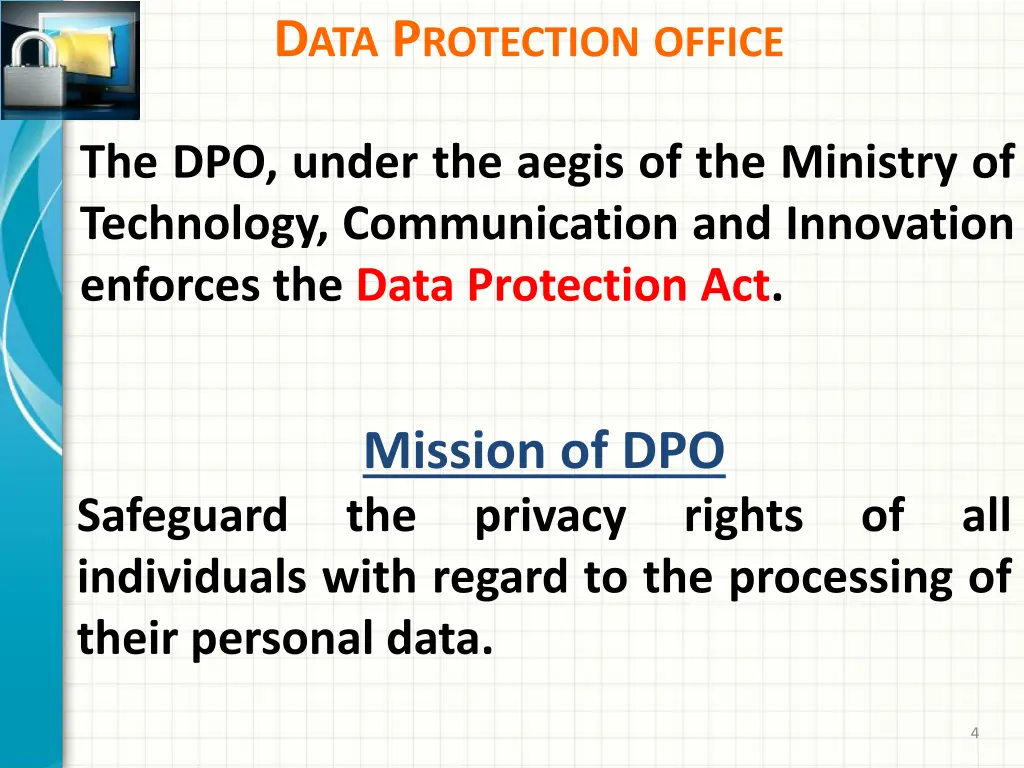 DATA PROTECTION OFFICE

The DPO, under the aegis of the Ministry of Technology, Communication and Innovation enforces the Data Protection Act.

Mission of DPO

Safeguard the privacy rights of all individuals with regard to the processing of their personal data.

4